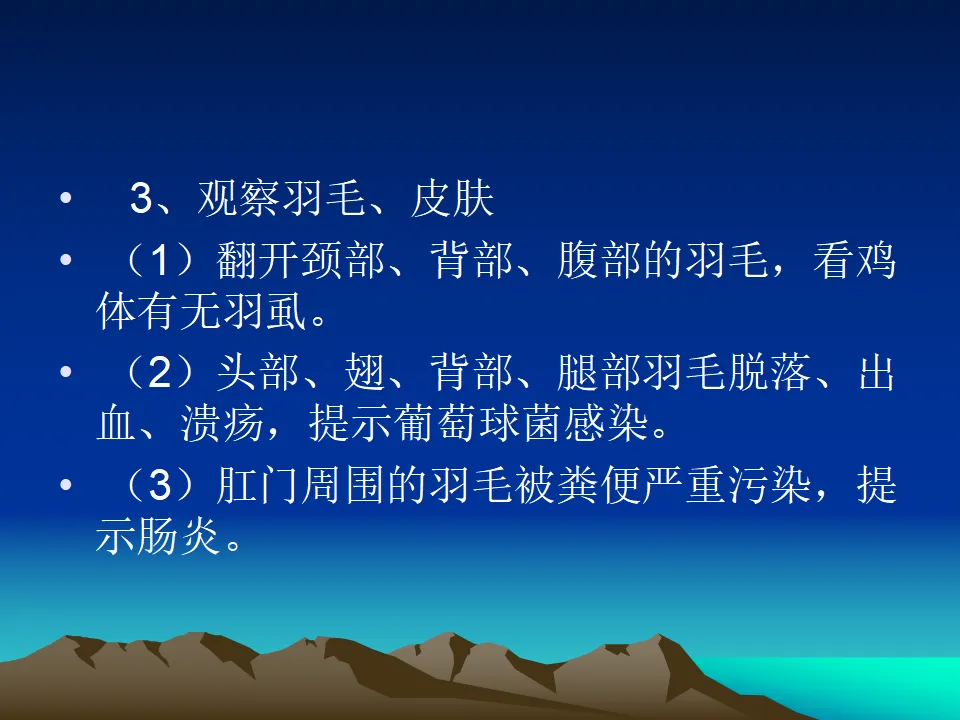 • 3、观察羽毛、皮肤

• （1）翻开颈部、背部、腹部的羽毛，看鸡体有无羽虱。

• （2）头部、翅、背部、腿部羽毛脱落、出血、溃疡，提示葡萄球菌感染。

• （3）肛门周围的羽毛被粪便严重污染，提示肠炎。